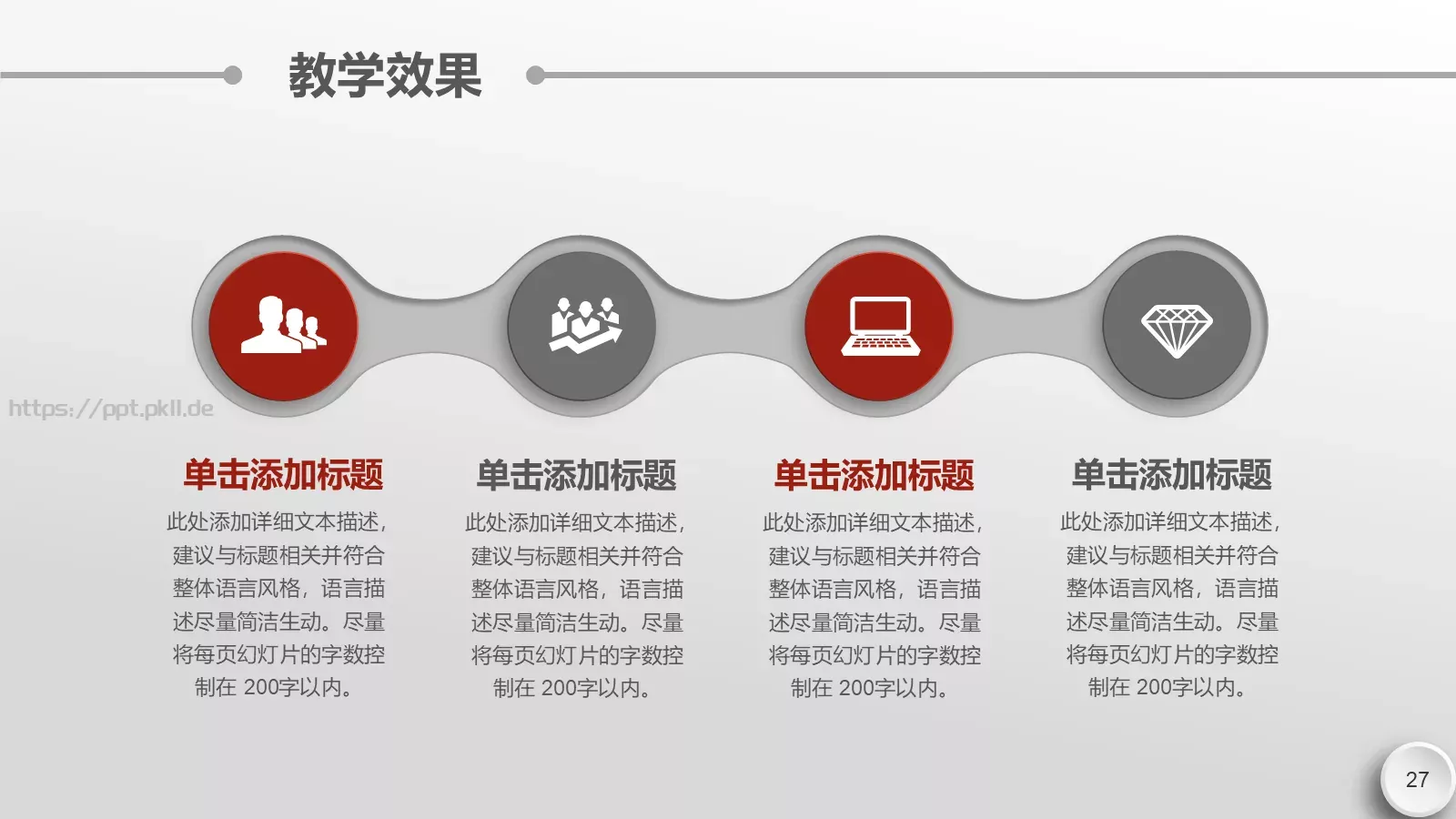 教学效果

https://ppt.pkll.de

单击添加标题

此处添加详细文本描述，建议与标题相关并符合整体语言风格，语言描述尽量简洁生动。尽量将每页幻灯片的字数控制在 200字以内。

单击添加标题

此处添加详细文本描述，建议与标题相关并符合整体语言风格，语言描述尽量简洁生动。尽量将每页幻灯片的字数控制在 200字以内。

单击添加标题

此处添加详细文本描述，建议与标题相关并符合整体语言风格，语言描述尽量简洁生动。尽量将每页幻灯片的字数控制在 200字以内。

单击添加标题

此处添加详细文本描述，建议与标题相关并符合整体语言风格，语言描述尽量简洁生动。尽量将每页幻灯片的字数控制在 200字以内。

27